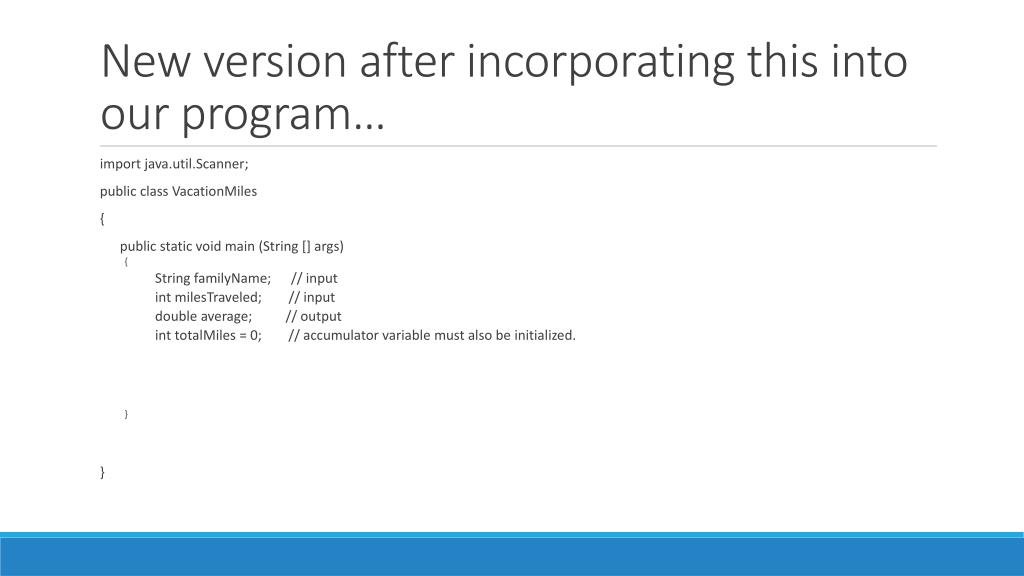 New version after incorporating this into our program…

import java.util.Scanner;

public class VacationMiles

{

public static void main (String [] args)
{
String familyName; // input
int milesTraveled; // input
double average; // output
int totalMiles = 0; // accumulator variable must also be initialized.

}

}